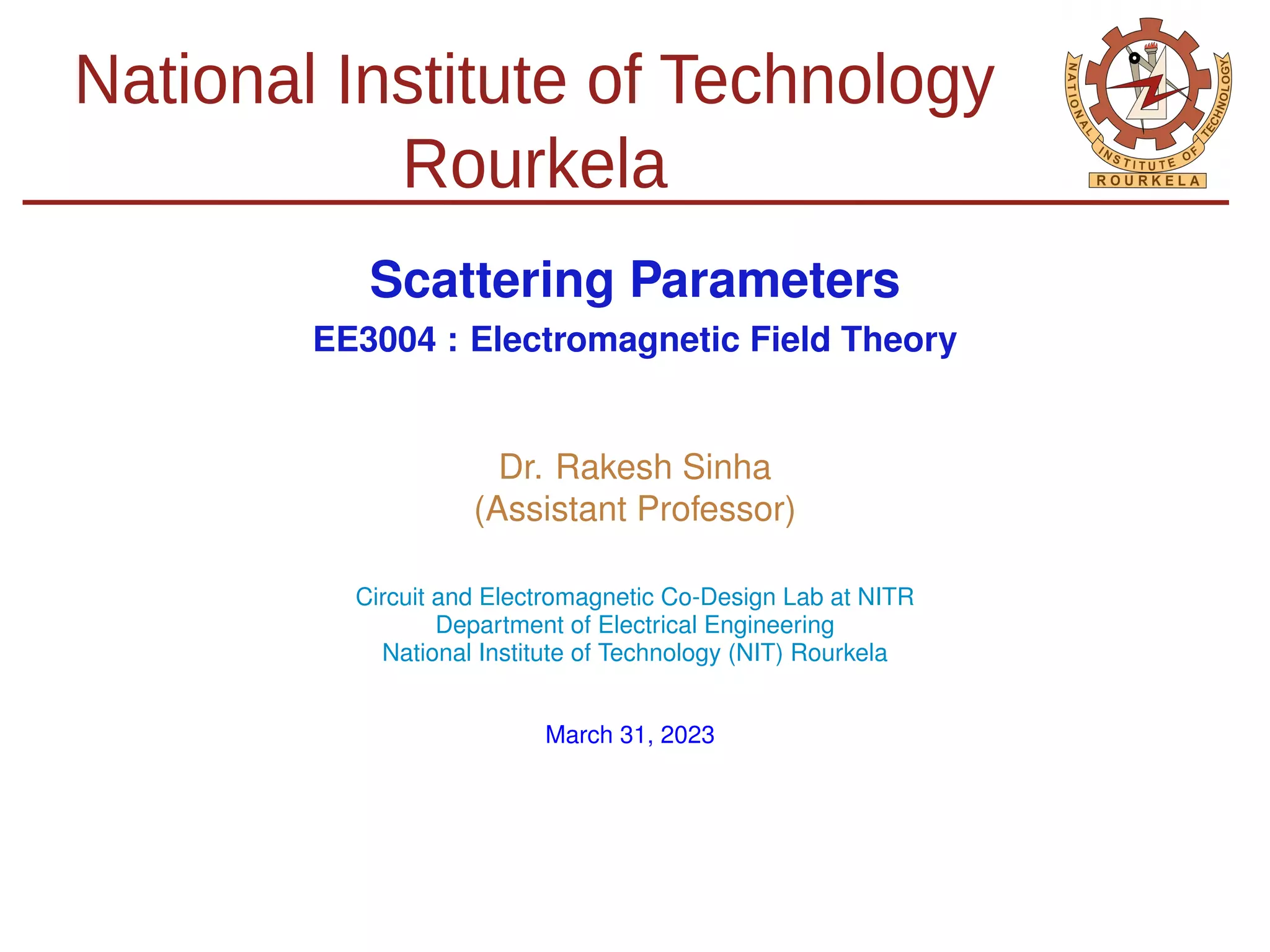 National Institute of Technology Rourkela

NATIONAL INSTITUTE OF TECHNOLOGY
ROURKELA

Scattering Parameters
EE3004 : Electromagnetic Field Theory

Dr. Rakesh Sinha
(Assistant Professor)

Circuit and Electromagnetic Co-Design Lab at NITR
Department of Electrical Engineering
National Institute of Technology (NIT) Rourkela

March 31, 2023